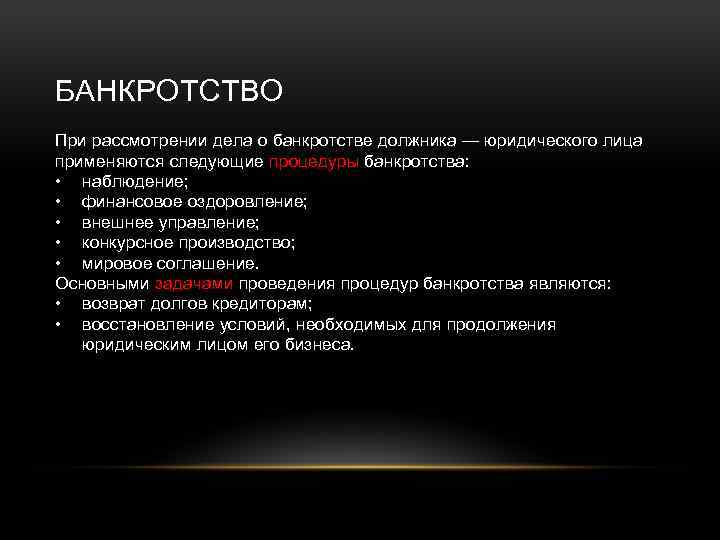 БАНКРОТСТВО

При рассмотрении дела о банкротстве должника — юридического лица применяются следующие процедуры банкротства:
• наблюдение;
• финансовое оздоровление;
• внешнее управление;
• конкурсное производство;
• мировое соглашение.
Основными задачами проведения процедур банкротства являются:
• возврат долгов кредиторам;
• восстановление условий, необходимых для продолжения юридическим лицом его бизнеса.